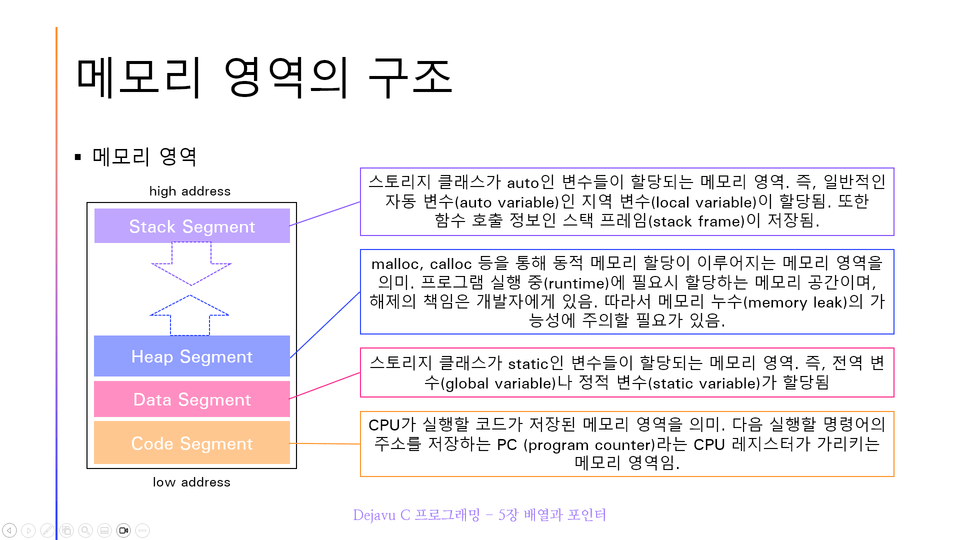 메모리 영역의 구조

▪ 메모리 영역

high address

Stack Segment

Heap Segment

Data Segment

Code Segment

low address

스토리지 클래스가 auto인 변수들이 할당되는 메모리 영역. 즉, 일반적인 자동 변수(auto variable)인 지역 변수(local variable)이 할당됨. 또한 함수 호출 정보인 스택 프레임(stack frame)이 저장됨.

malloc, calloc 등을 통해 동적 메모리 할당이 이루어지는 메모리 영역을 의미. 프로그램 실행 중(runtime)에 필요시 할당하는 메모리 공간이며, 해제의 책임은 개발자에게 있음. 따라서 메모리 누수(memory leak)의 가능성에 주의할 필요가 있음.

스토리지 클래스가 static인 변수들이 할당되는 메모리 영역. 즉, 전역 변수(global variable)나 정적 변수(static variable)가 할당됨

CPU가 실행할 코드가 저장된 메모리 영역을 의미. 다음 실행할 명령어의 주소를 저장하는 PC (program counter)라는 CPU 레지스터가 가리키는 메모리 영역임.

Dejavu C 프로그래밍 – 5장 배열과 포인터